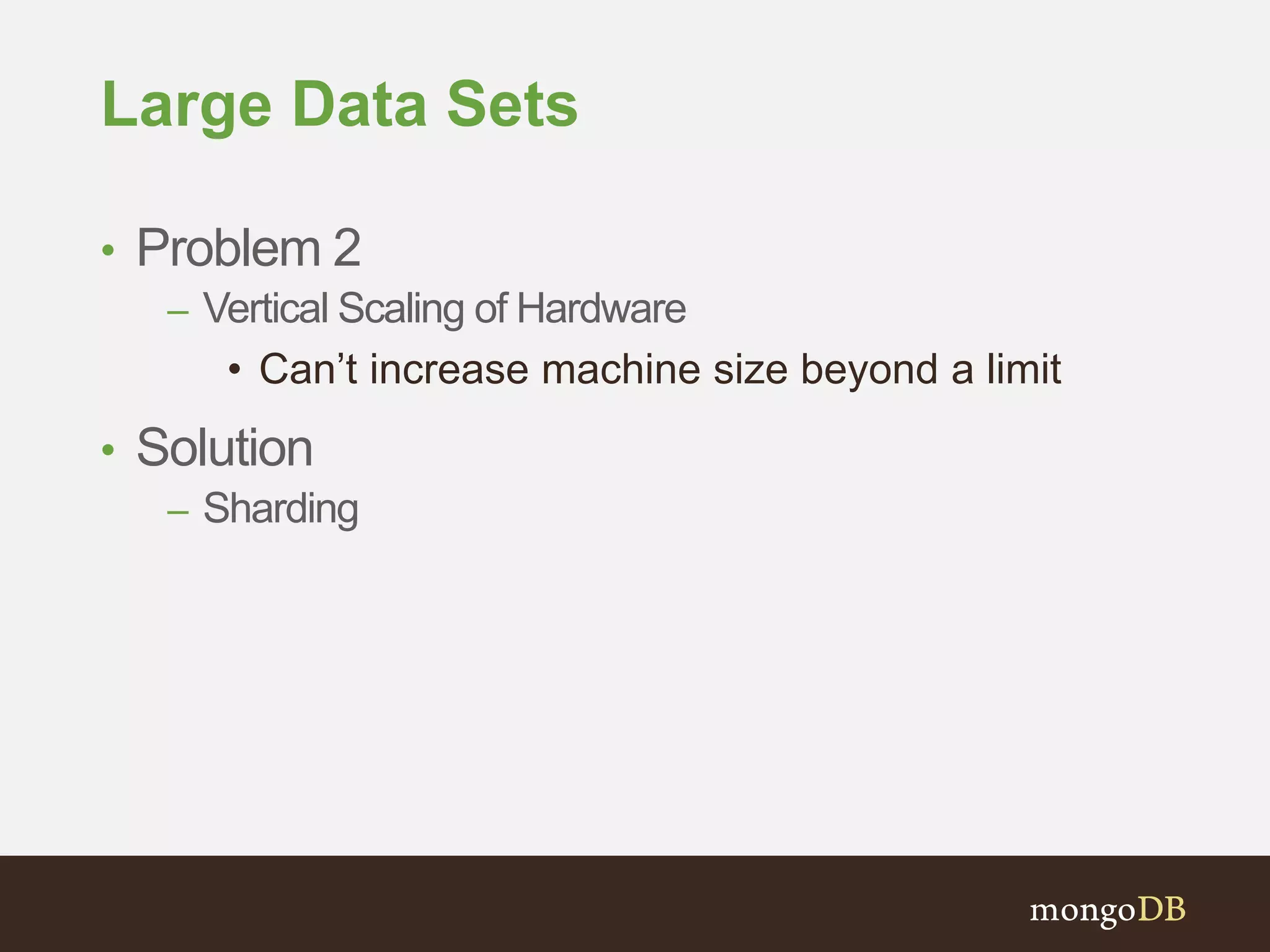 Large Data Sets

• Problem 2
– Vertical Scaling of Hardware
• Can’t increase machine size beyond a limit

• Solution
– Sharding

mongoDB